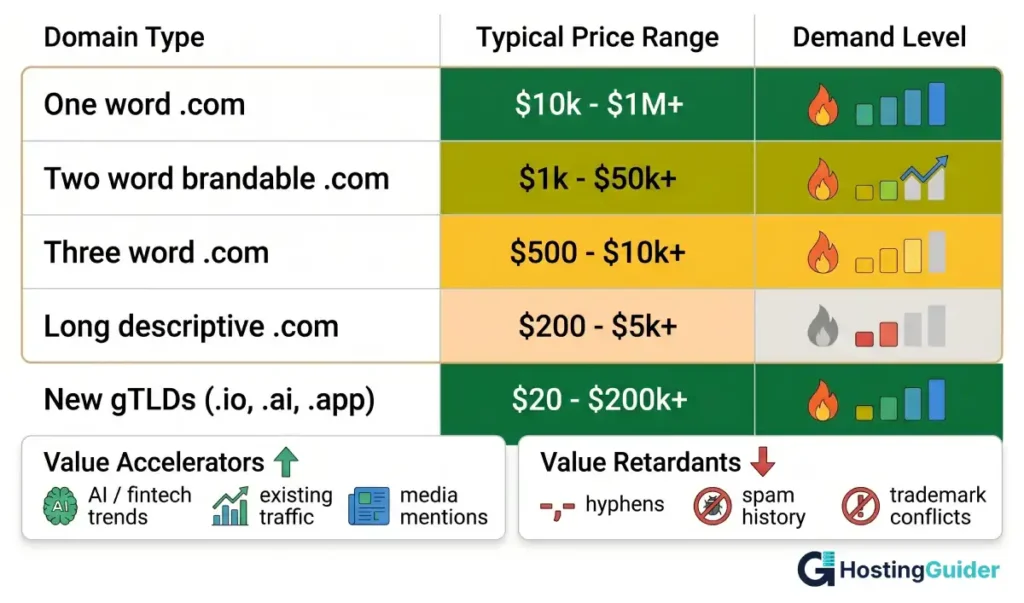 | Domain Type | Typical Price Range | Demand Level |
|---|---|---|
| One word .com | \$10k - \$1M+ | |
| Two word brandable .com | \$1k - \$50k+ | |
| Three word .com | \$500 - \$10k+ | |
| Long descriptive .com | \$200 - \$5k+ | |
| New gTLDs (.io, .ai, .app) | \$20 - \$200k+ | |

Value Accelerators

AI

AI / fintech trends

existing traffic

media mentions

Value Retardants

hyphens

spam history

trademark conflicts

HostingGuider